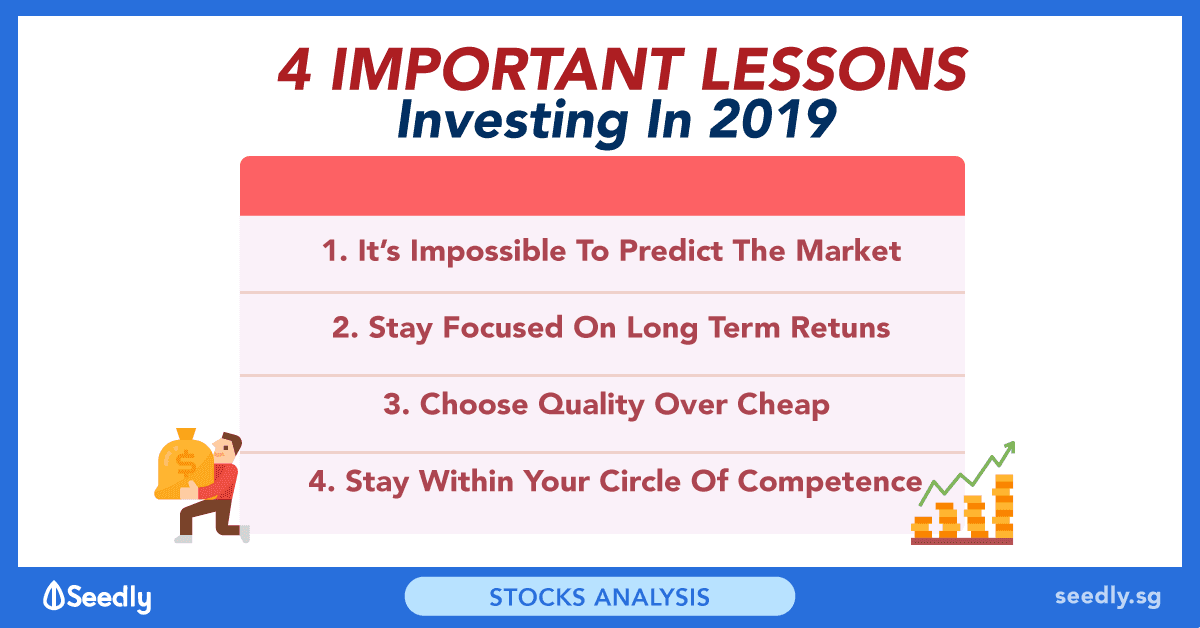 4 IMPORTANT LESSONS
Investing In 2019

1. It's Impossible To Predict The Market

2. Stay Focused On Long Term Retuns

3. Choose Quality Over Cheap

4. Stay Within Your Circle Of Competence

$

Seedly

STOCKS ANALYSIS

seedly.sg